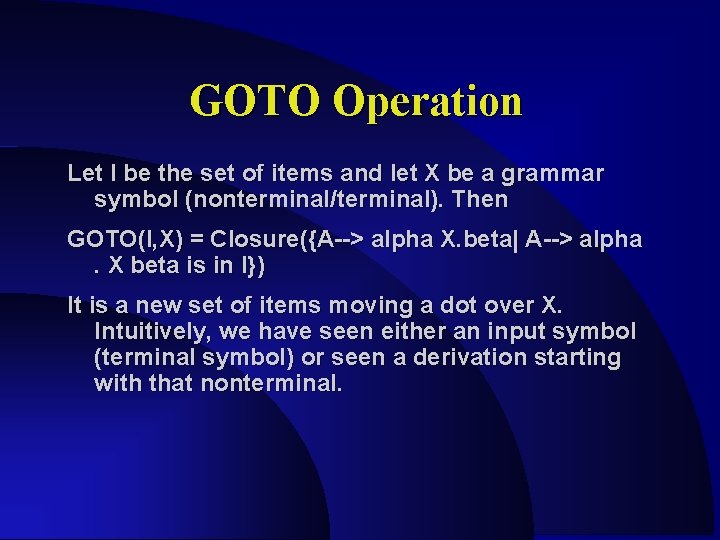 GOTO Operation

Let I be the set of items and let X be a grammar symbol (nonterminal/terminal). Then

GOTO(I,X) = Closure({A--> alpha X.beta| A--> alpha . X beta is in I})

It is a new set of items moving a dot over X. Intuitively, we have seen either an input symbol (terminal symbol) or seen a derivation starting with that nonterminal.